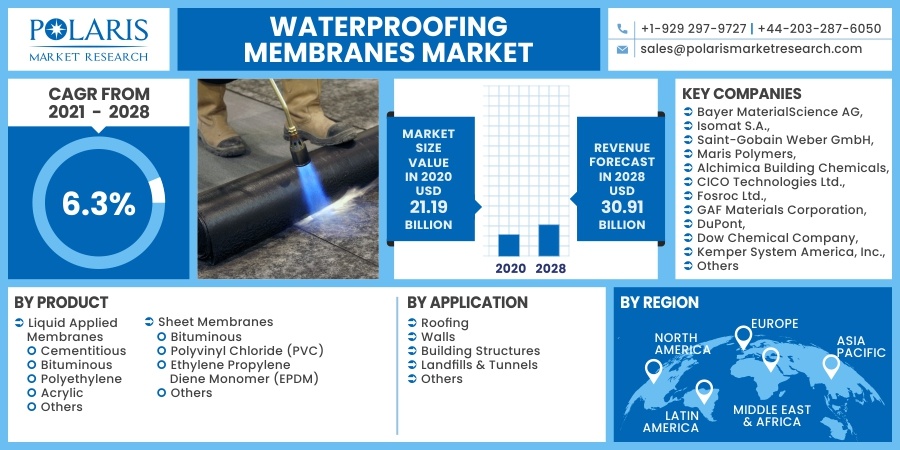 POLARIS
MARKET RESEARCH

WATERPROOFING MEMBRANES MARKET

+1-929 297-9727 | +44-203-287-6050
sales@polarismarketresearch.com

CAGR FROM 2021 - 2028

6.3%

MARKET SIZE VALUE IN 2020 USD 21.19 BILLION

2020 2028

REVENUE FORECAST IN 2028 USD 30.91 BILLION

KEY COMPANIES
Bayer MaterialScience AG,
Isomat S.A.,
Saint-Gobain Weber GmbH,
Maris Polymers,
Alchimica Building Chemicals,
CICO Technologies Ltd.,
Fosroc Ltd.,
GAF Materials Corporation,
DuPont,
Dow Chemical Company,
Kemper System America, Inc.,
Others

BY PRODUCT
Liquid Applied Membranes
Cementitious
Bituminous
Polyethylene
Acrylic
Others

Sheet Membranes
Bituminous
Polyvinyl Chloride (PVC)
Ethylene Propylene Diene Monomer (EPDM)
Others

BY APPLICATION
Roofing
Walls
Building Structures
Landfills & Tunnels
Others

BY REGION
NORTH AMERICA
EUROPE
ASIA PACIFIC
LATIN AMERICA
MIDDLE EAST & AFRICA